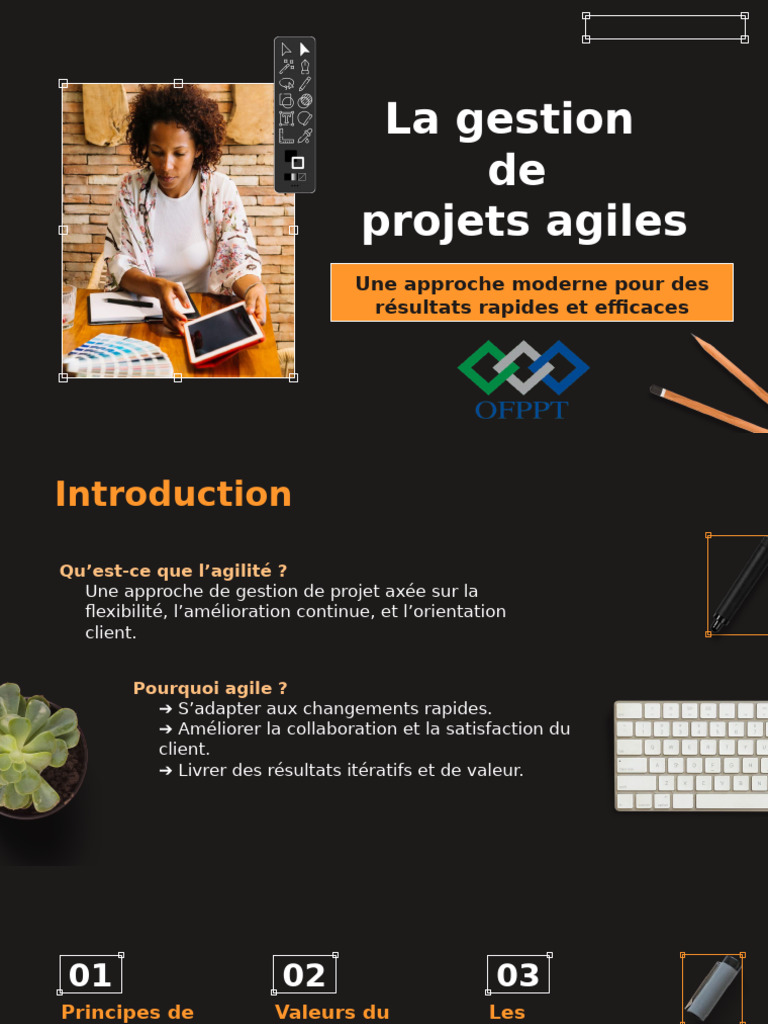 La gestion de projets agiles

Une approche moderne pour des résultats rapides et efficaces

OFPPT

Introduction

Qu'est-ce que l'agilité ?
Une approche de gestion de projet axée sur la flexibilité, l'amélioration continue, et l'orientation client.

Pourquoi agile ?
➔ S'adapter aux changements rapides.
➔ Améliorer la collaboration et la satisfaction du client.
➔ Livrer des résultats itératifs et de valeur.

01
Principes de

02
Valeurs du

03
Les